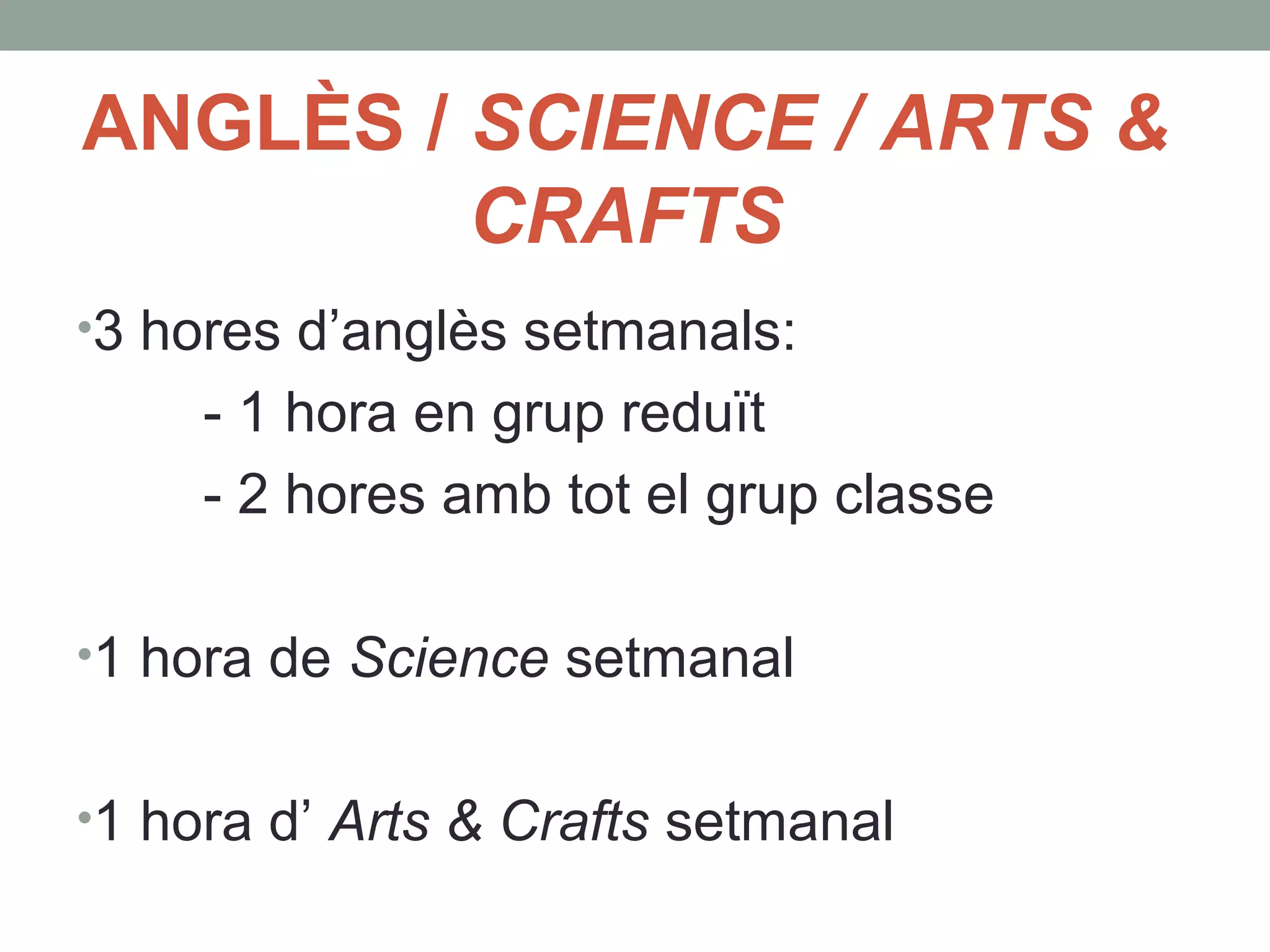 ANGLÈS / SCIENCE / ARTS & CRAFTS

•3 hores d’anglès setmanals:
- 1 hora en grup reduït
- 2 hores amb tot el grup classe

•1 hora de Science setmanal

•1 hora d’ Arts & Crafts setmanal